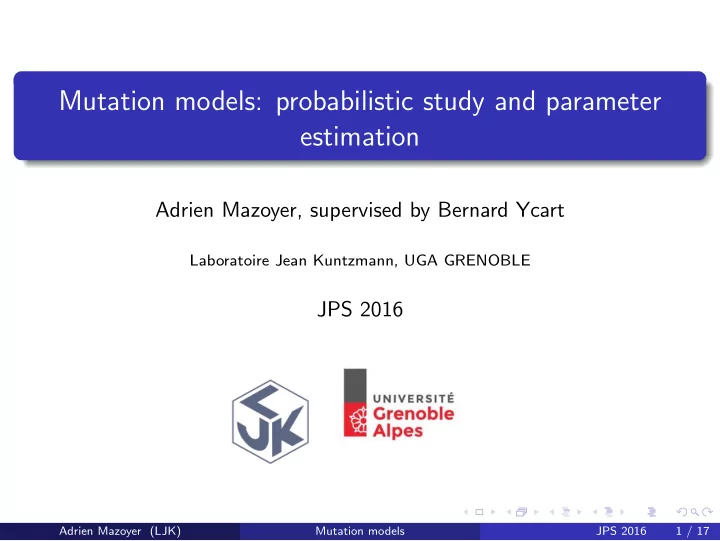 Mutation models: probabilistic study and parameter estimation

Adrien Mazoyer, supervised by Bernard Ycart

Laboratoire Jean Kuntzmann, UGA GRENOBLE

JPS 2016

LJK

UNIVERSITÉ Grenoble Alpes

Adrien Mazoyer (LJK) Mutation models JPS 2016 1 / 17